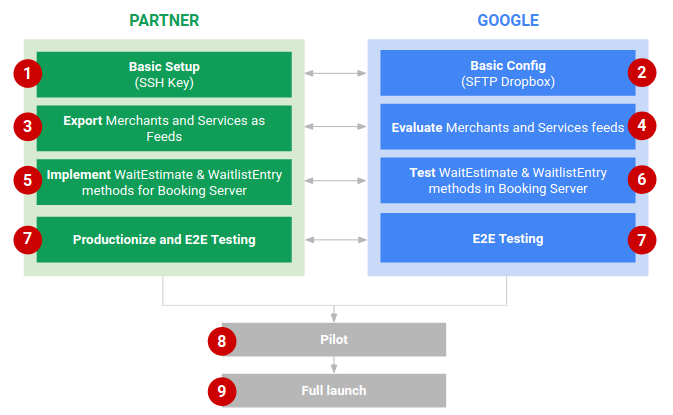 PARTNER

1 Basic Setup (SSH Key)

3 Export Merchants and Services as Feeds

5 Implement WaitEstimate & WaitlistEntry methods for Booking Server

7 Productionize and E2E Testing

GOOGLE

Basic Config (SFTP Dropbox) 2

Evaluate Merchants and Services feeds 4

Test WaitEstimate & WaitlistEntry methods in Booking Server 6

E2E Testing 7

8 Pilot

9 Full launch